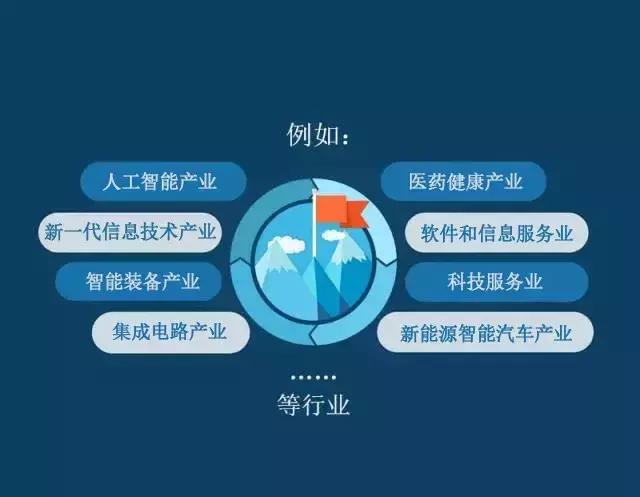 例如：

人工智能产业

新一代信息技术产业

智能装备产业

集成电路产业

医药健康产业

软件和信息服务业

科技服务业

新能源智能汽车产业

……

等行业